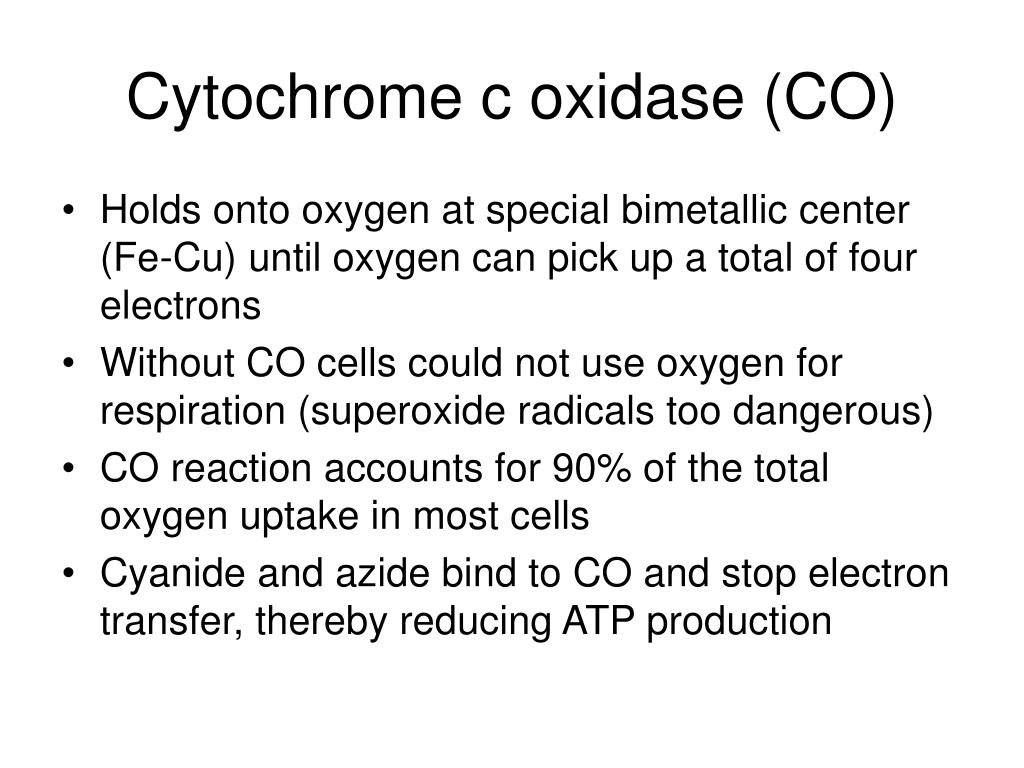 Cytochrome c oxidase (CO)

• Holds onto oxygen at special bimetallic center (Fe-Cu) until oxygen can pick up a total of four electrons
• Without CO cells could not use oxygen for respiration (superoxide radicals too dangerous)
• CO reaction accounts for 90% of the total oxygen uptake in most cells
• Cyanide and azide bind to CO and stop electron transfer, thereby reducing ATP production